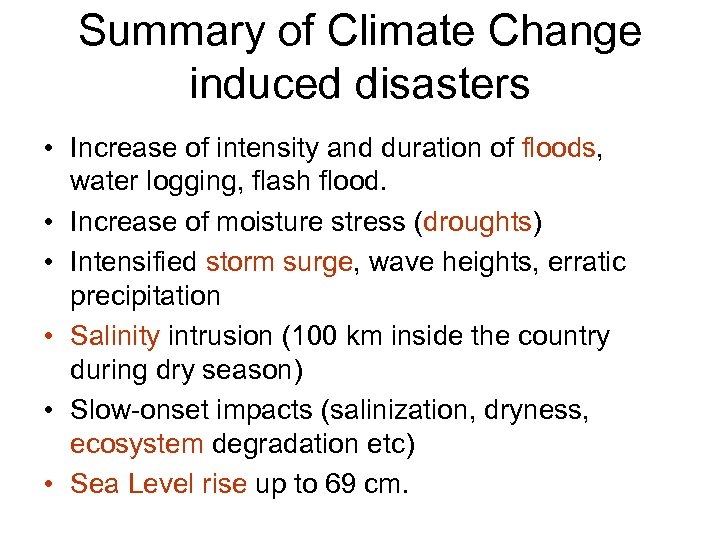 Summary of Climate Change induced disasters

• Increase of intensity and duration of floods, water logging, flash flood.
• Increase of moisture stress (droughts)
• Intensified storm surge, wave heights, erratic precipitation
• Salinity intrusion (100 km inside the country during dry season)
• Slow-onset impacts (salinization, dryness, ecosystem degradation etc)
• Sea Level rise up to 69 cm.